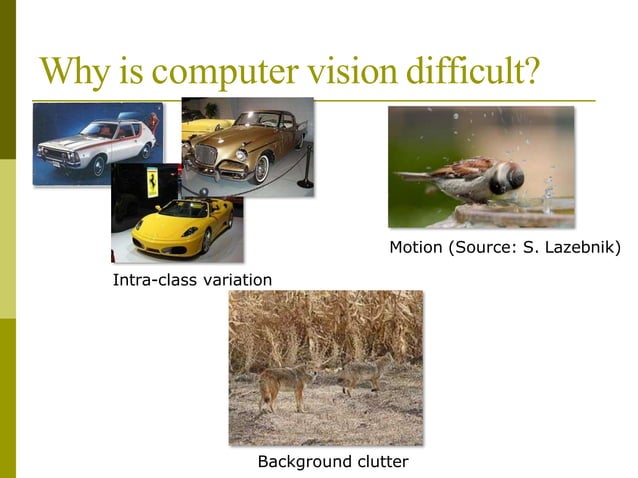 Why is computer vision difficult?

Motion (Source: S. Lazebnik)

Intra-class variation

Background clutter